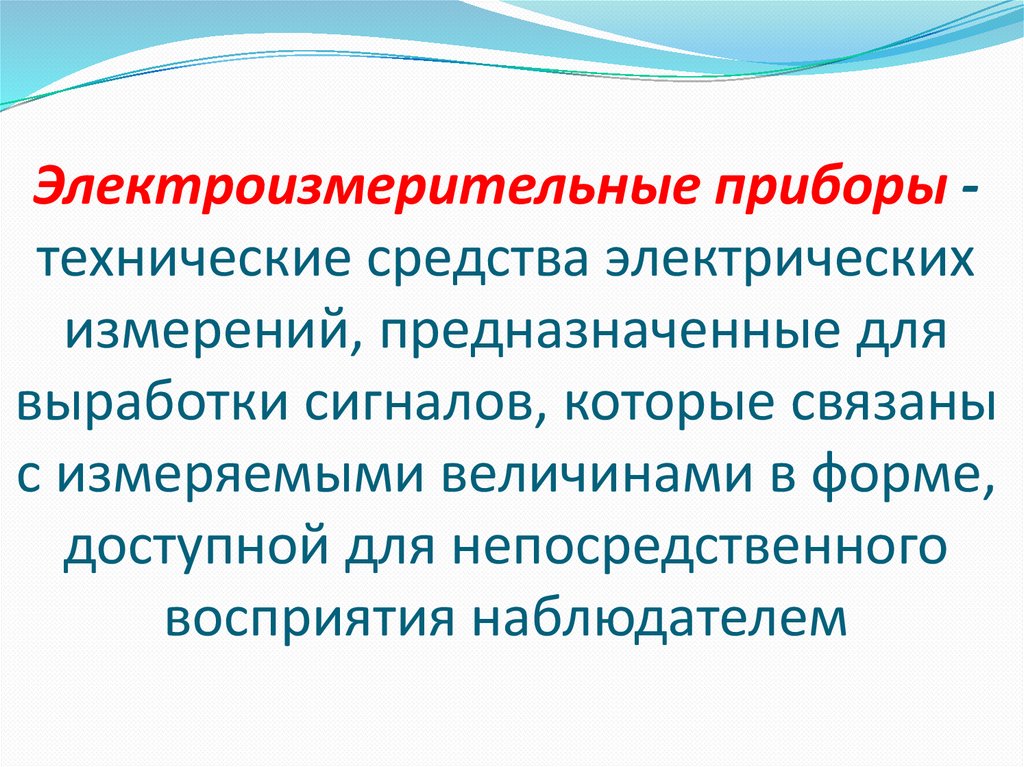 Электроизмерительные приборы - технические средства электрических измерений, предназначенные для выработки сигналов, которые связаны с измеряемыми величинами в форме, доступной для непосредственного восприятия наблюдателем